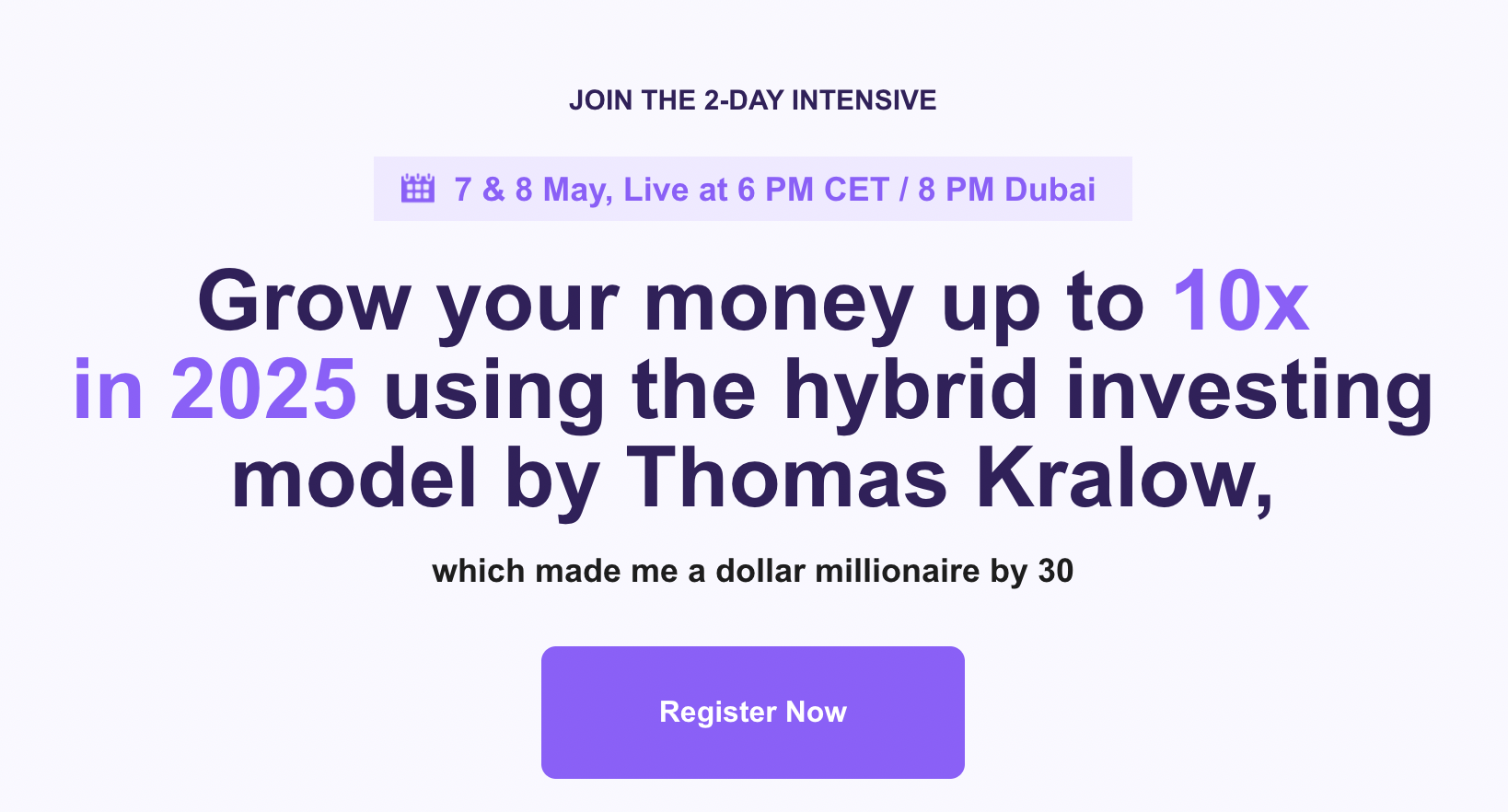 JOIN THE 2-DAY INTENSIVE

7 & 8 May, Live at 6 PM CET / 8 PM Dubai

Grow your money up to 10x in 2025 using the hybrid investing model by Thomas Kralow,

which made me a dollar millionaire by 30

Register Now